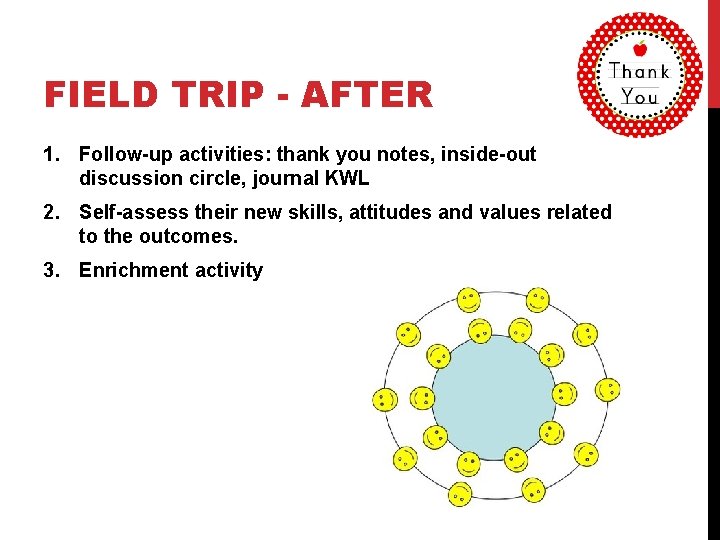 Thank You

FIELD TRIP - AFTER

1. Follow-up activities: thank you notes, inside-out discussion circle, journal KWL

2. Self-assess their new skills, attitudes and values related to the outcomes.

3. Enrichment activity